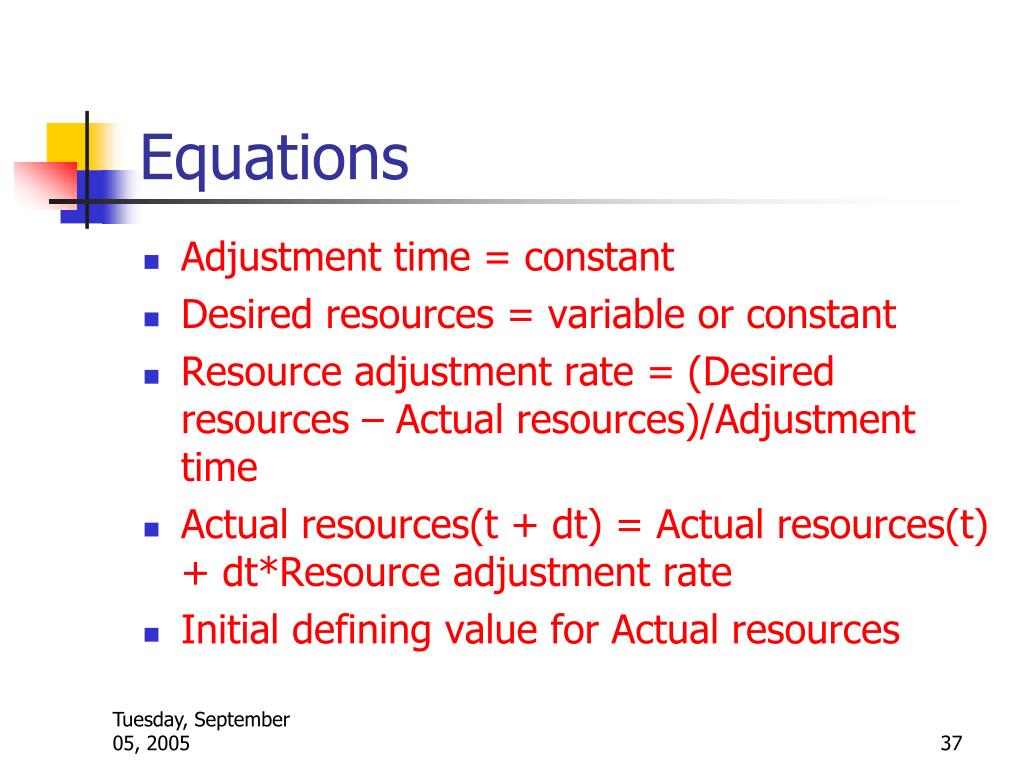 Equations

- Adjustment time = constant
- Desired resources = variable or constant
- Resource adjustment rate = (Desired resources – Actual resources)/Adjustment time
- Actual resources(t + dt) = Actual resources(t) + dt*Resource adjustment rate
- Initial defining value for Actual resources

Tuesday, September 05, 2005

37